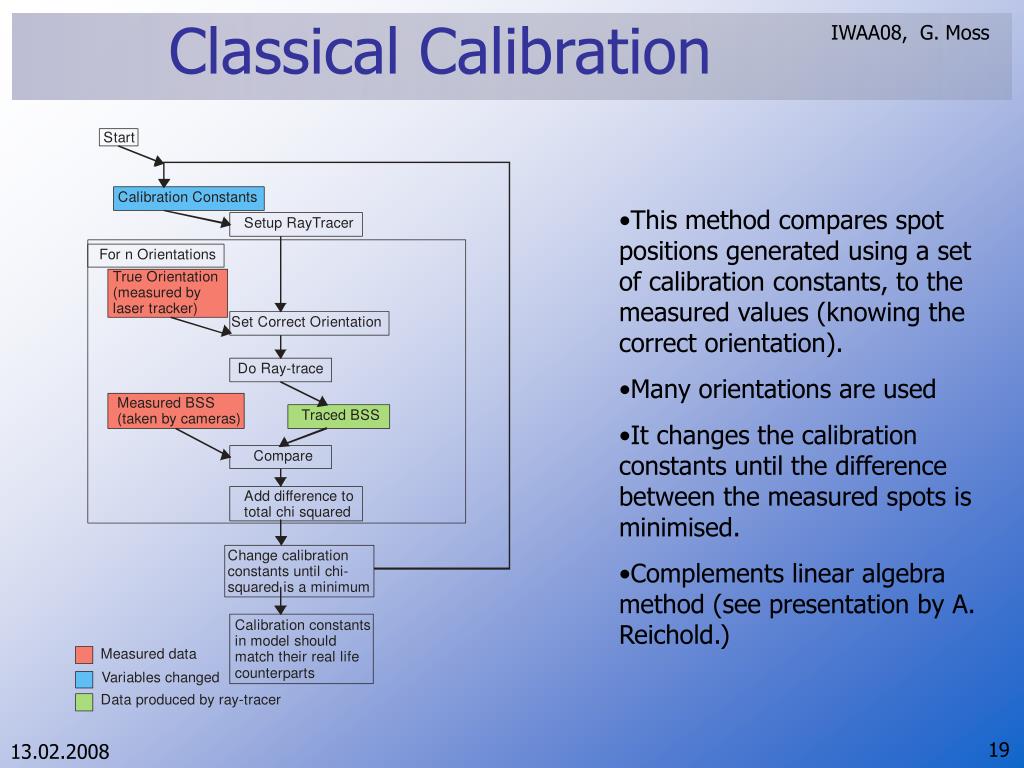 Classical Calibration

IWAA08, G. Moss

Start

Calibration Constants

Setup RayTracer

For n Orientations

True Orientation (measured by laser tracker)

Set Correct Orientation

Do Ray-trace

Measured BSS (taken by cameras)

Traced BSS

Compare

Add difference to total chi squared

Change calibration constants until chi-squared is a minimum

Calibration constants in model should match their real life counterparts

Measured data

Variables changed

Data produced by ray-tracer

•This method compares spot positions generated using a set of calibration constants, to the measured values (knowing the correct orientation).

•Many orientations are used

•It changes the calibration constants until the difference between the measured spots is minimised.

•Complements linear algebra method (see presentation by A. Reichold.)

13.02.2008

19